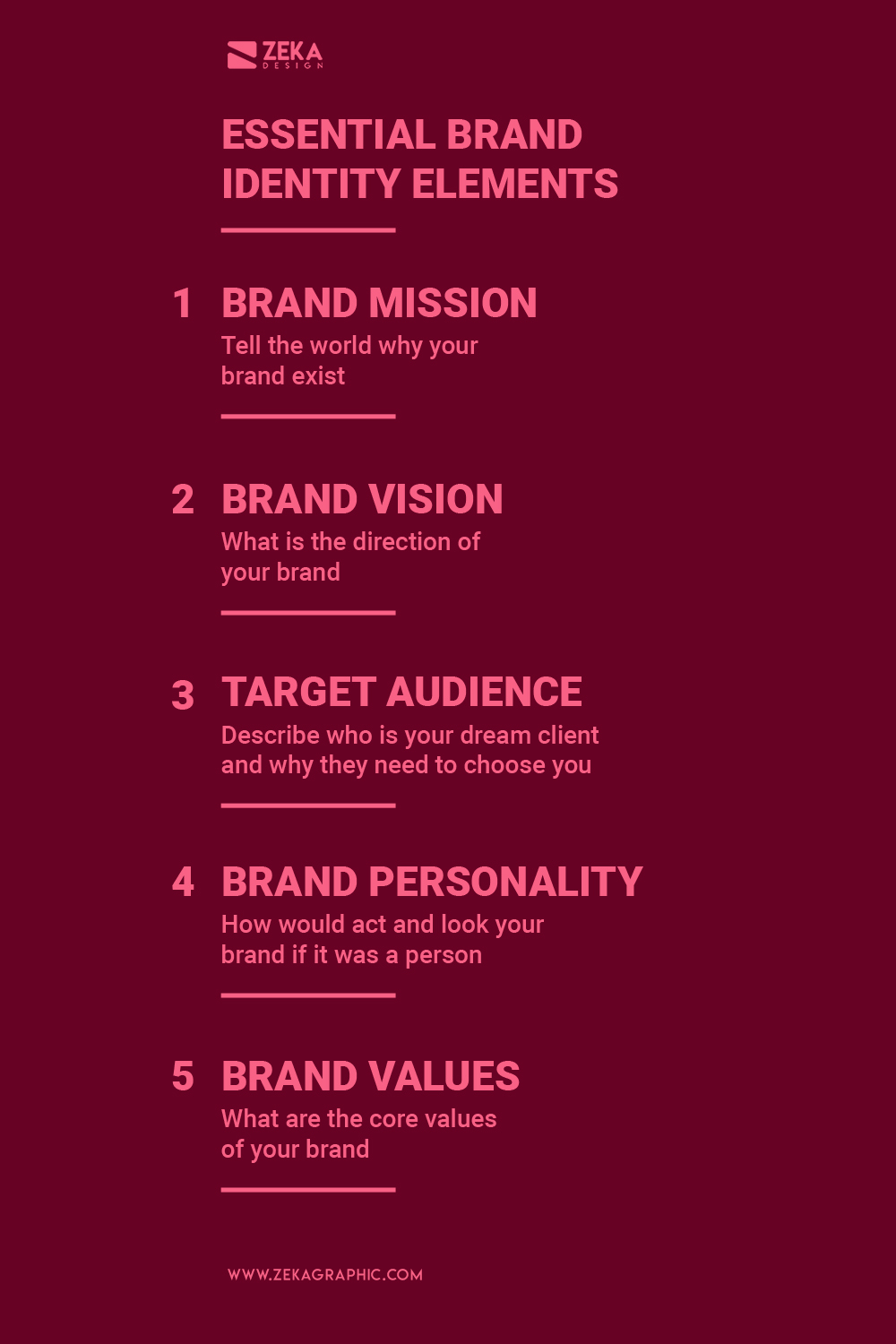 ZEKA DESIGN

ESSENTIAL BRAND IDENTITY ELEMENTS

1 BRAND MISSION
Tell the world why your brand exist

2 BRAND VISION
What is the direction of your brand

3 TARGET AUDIENCE
Describe who is your dream client and why they need to choose you

4 BRAND PERSONALITY
How would act and look your brand if it was a person

5 BRAND VALUES
What are the core values of your brand

WWW.ZEKAGRAPHIC.COM